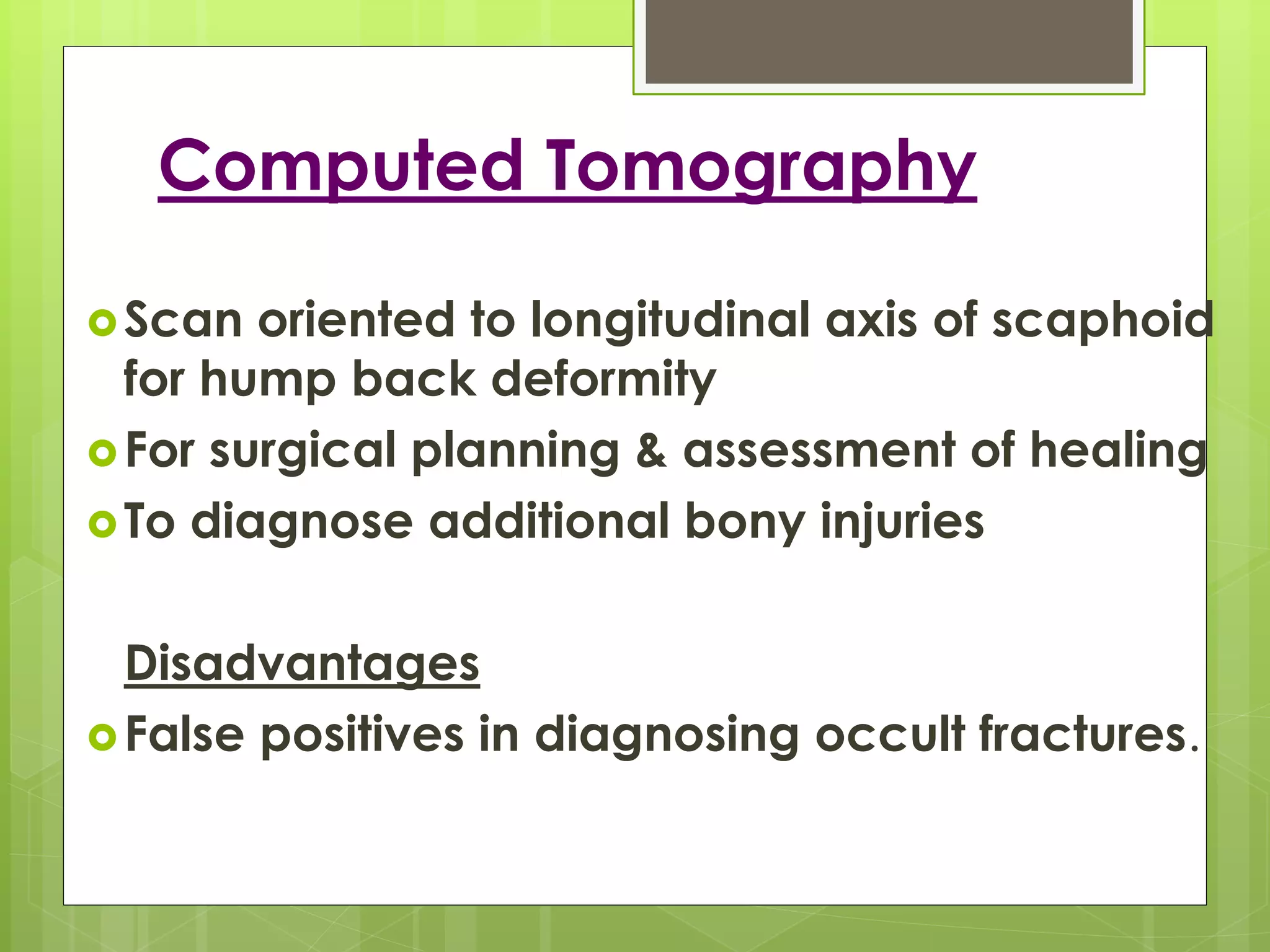 Computed Tomography

Scan oriented to longitudinal axis of scaphoid for hump back deformity
For surgical planning & assessment of healing
To diagnose additional bony injuries

Disadvantages
False positives in diagnosing occult fractures.